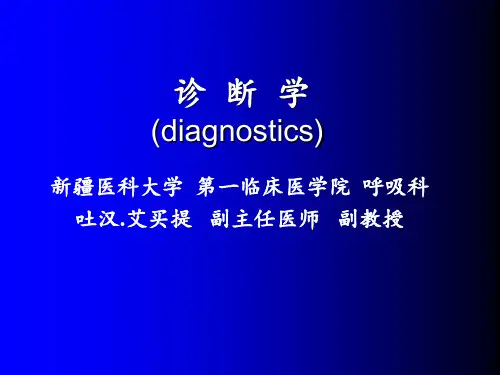 诊 断 学
(diagnostics)

新疆医科大学 第一临床医学院 呼吸科
吐汉.艾买提 副主任医师 副教授